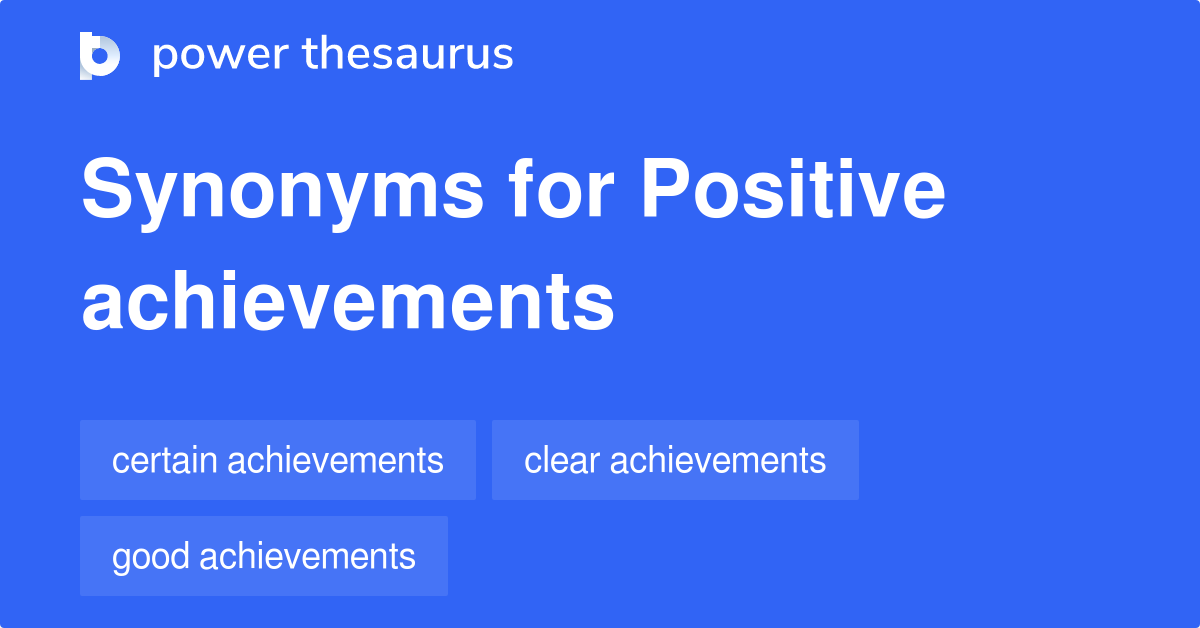 power thesaurus

Synonyms for Positive achievements

certain achievements
clear achievements
good achievements